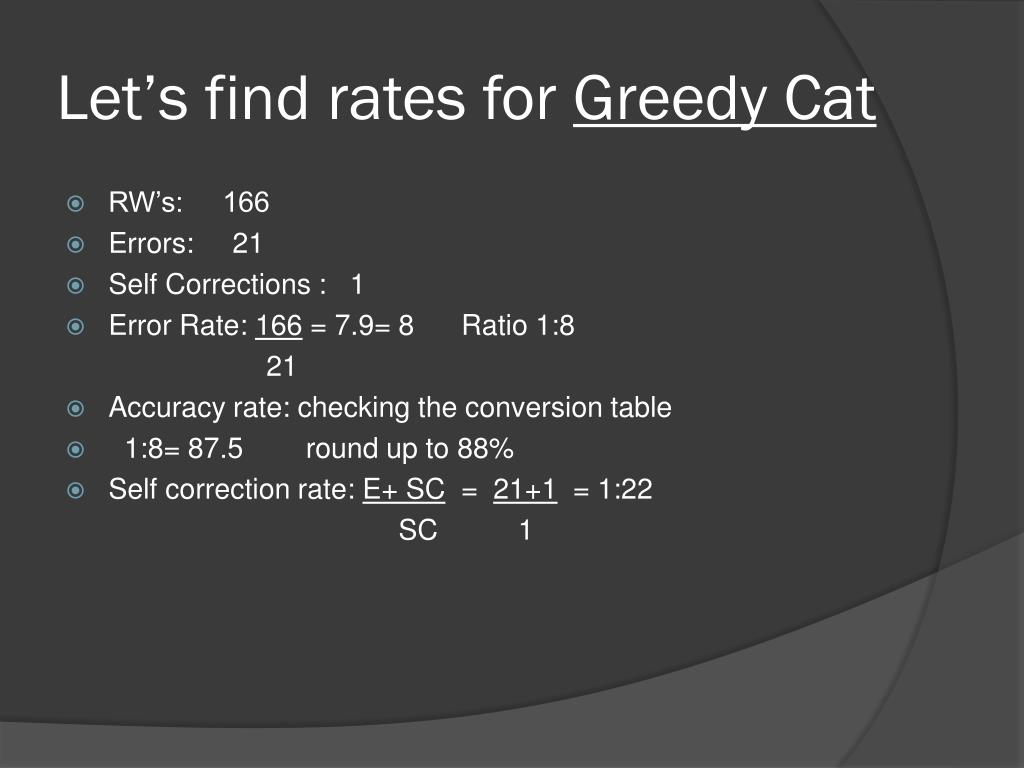 Let’s find rates for Greedy Cat

RW’s: 166

Errors: 21

Self Corrections : 1

Error Rate: $\frac{166}{21}$ = 7.9= 8 Ratio 1:8

Accuracy rate: checking the conversion table

1:8= 87.5 round up to 88%

Self correction rate: $\frac{E+ SC}{SC}$ = $\frac{21+1}{1}$ = 1:22